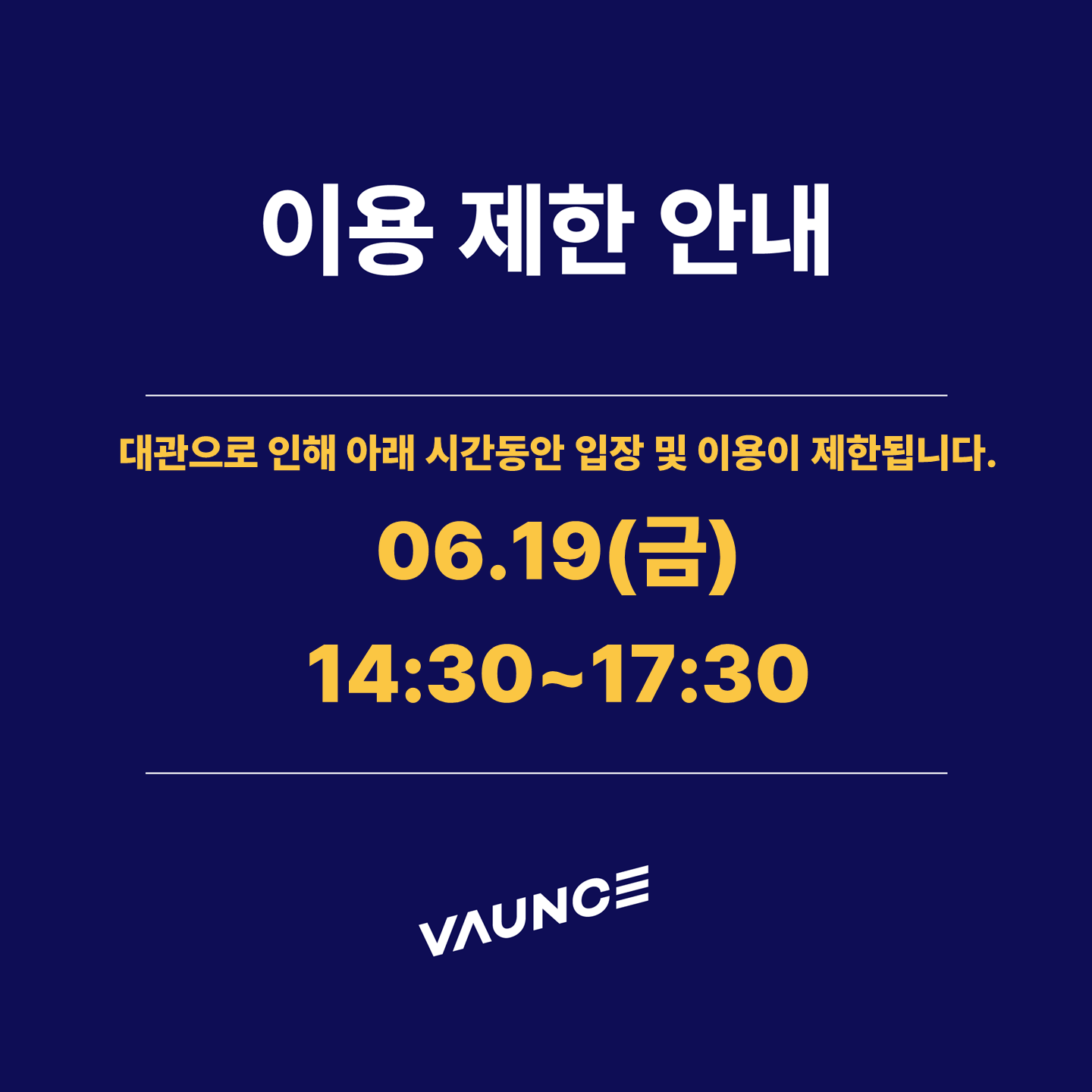 이용 제한 안내

대관으로 인해 아래 시간동안 입장 및 이용이 제한됩니다.

06.19(금)

14:30~17:30

VAUNCE